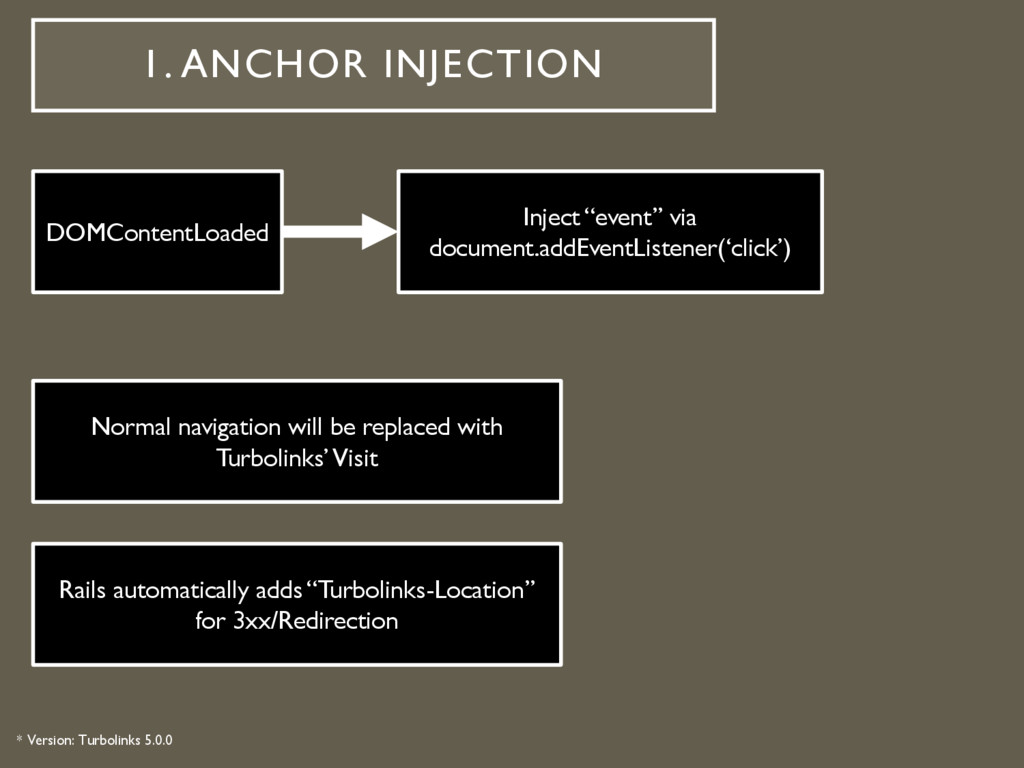 1. ANCHOR INJECTION

DOMContentLoaded

Inject “event” via document.addEventListener(‘click’)

Normal navigation will be replaced with Turbolinks’ Visit

Rails automatically adds “Turbolinks-Location” for 3xx/Redirection

* Version: Turbolinks 5.0.0